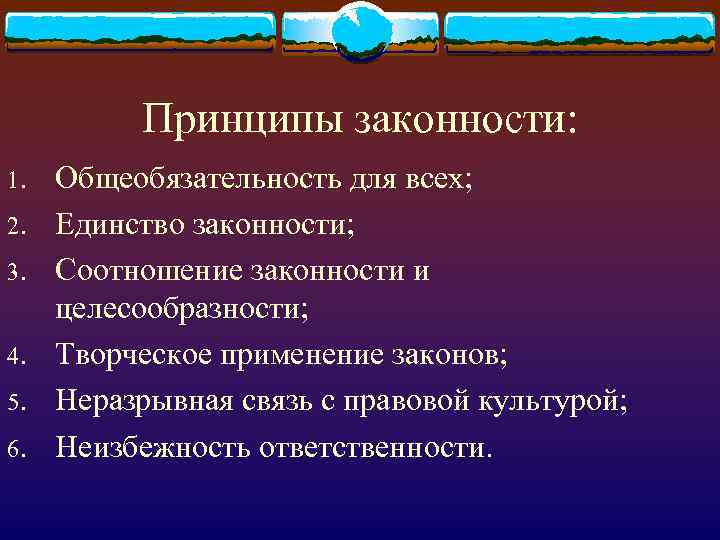 Принципы законности:

1. Общеобязательность для всех;
2. Единство законности;
3. Соотношение законности и целесообразности;
4. Творческое применение законов;
5. Неразрывная связь с правовой культурой;
6. Неизбежность ответственности.